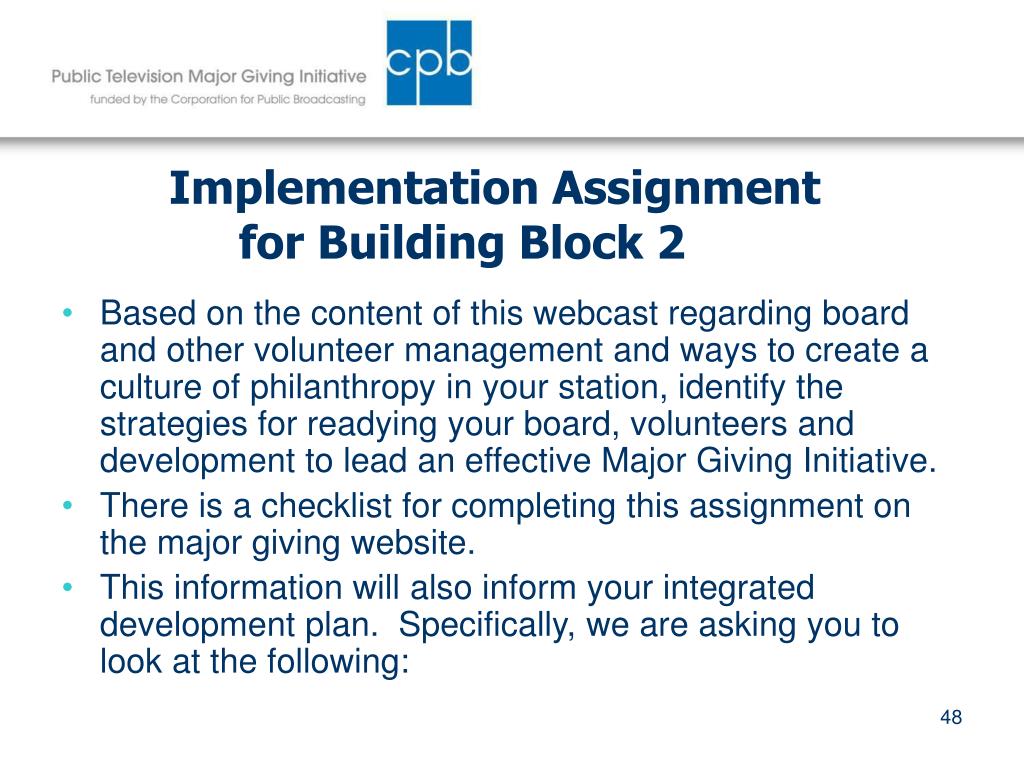 Public Television Major Giving Initiative
funded by the Corporation for Public Broadcasting

cpb

Implementation Assignment for Building Block 2

• Based on the content of this webcast regarding board and other volunteer management and ways to create a culture of philanthropy in your station, identify the strategies for readying your board, volunteers and development to lead an effective Major Giving Initiative.
• There is a checklist for completing this assignment on the major giving website.
• This information will also inform your integrated development plan. Specifically, we are asking you to look at the following:

48